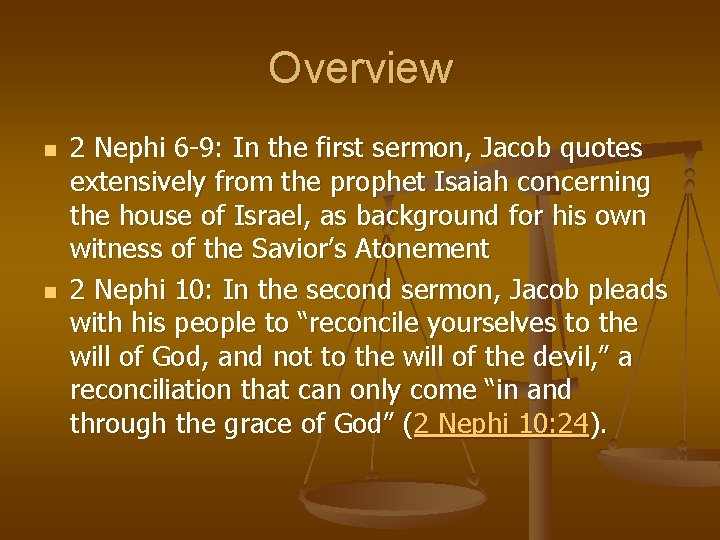 Overview

- 2 Nephi 6-9: In the first sermon, Jacob quotes extensively from the prophet Isaiah concerning the house of Israel, as background for his own witness of the Savior’s Atonement
- 2 Nephi 10: In the second sermon, Jacob pleads with his people to “reconcile yourselves to the will of God, and not to the will of the devil,” a reconciliation that can only come “in and through the grace of God” (2 Nephi 10:24).